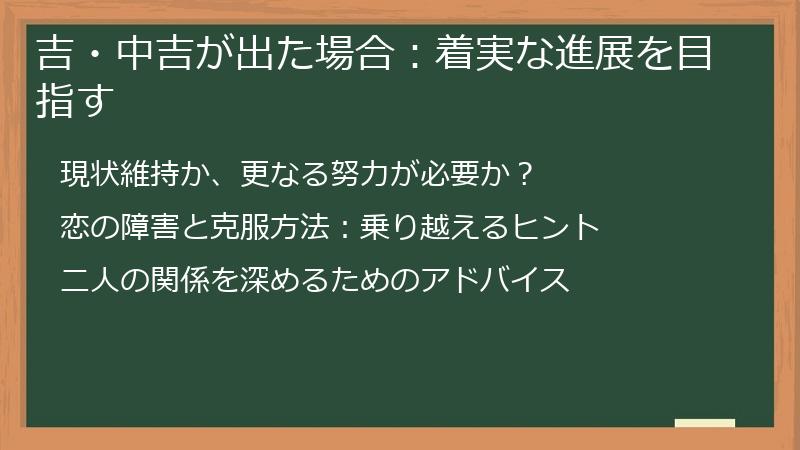 吉・中吉が出た場合：着実な進展を目指す

現状維持か、更なる努力が必要か？

恋の障害と克服方法：乗り越えるヒント

二人の関係を深めるためのアドバイス